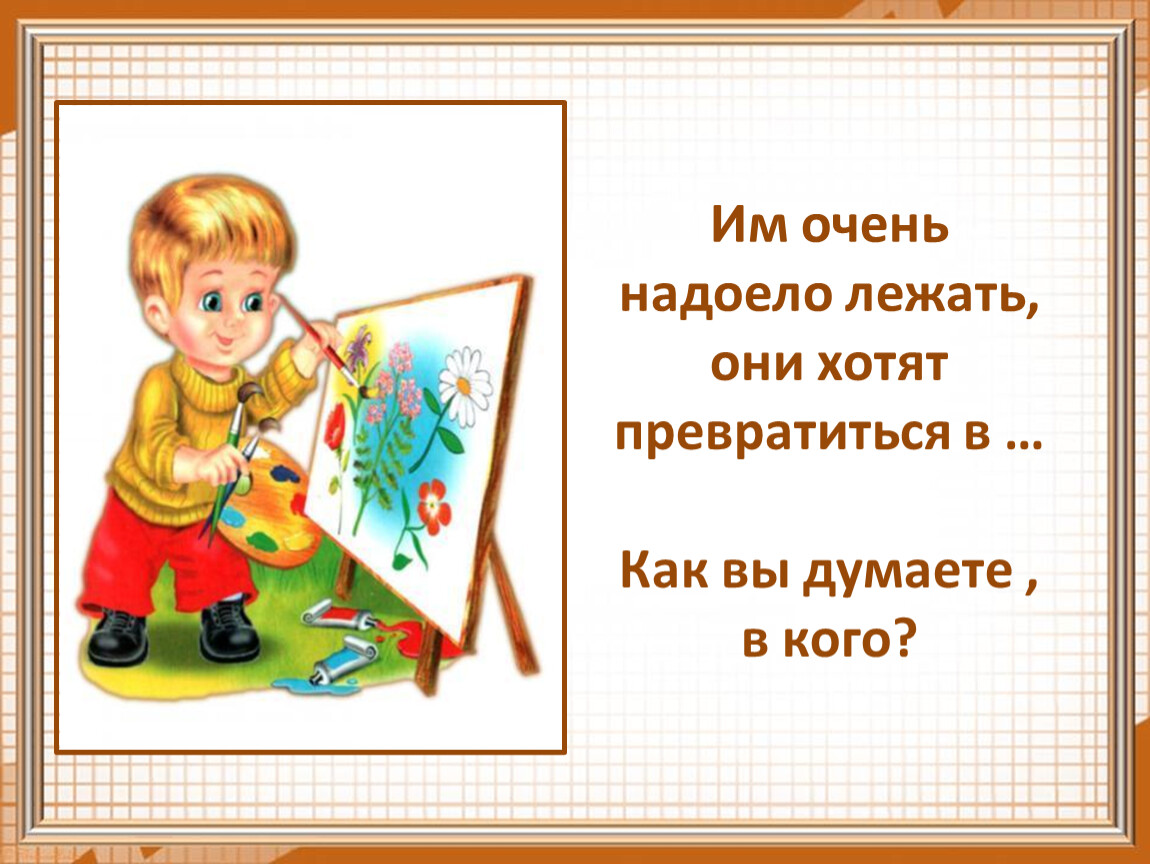 Им очень надоело лежать, они хотят превратиться в …

Как вы думаете , в кого?